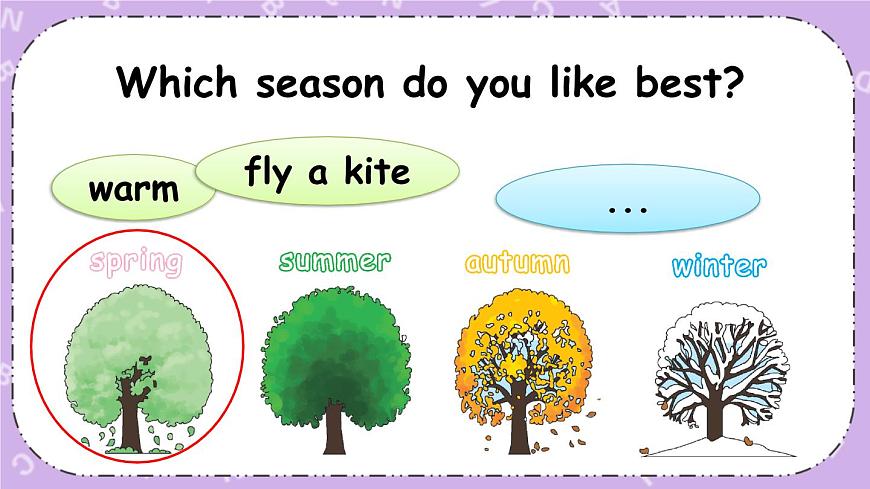 Which season do you like best?

warm

fly a kite

...

spring

summer

autumn

winter